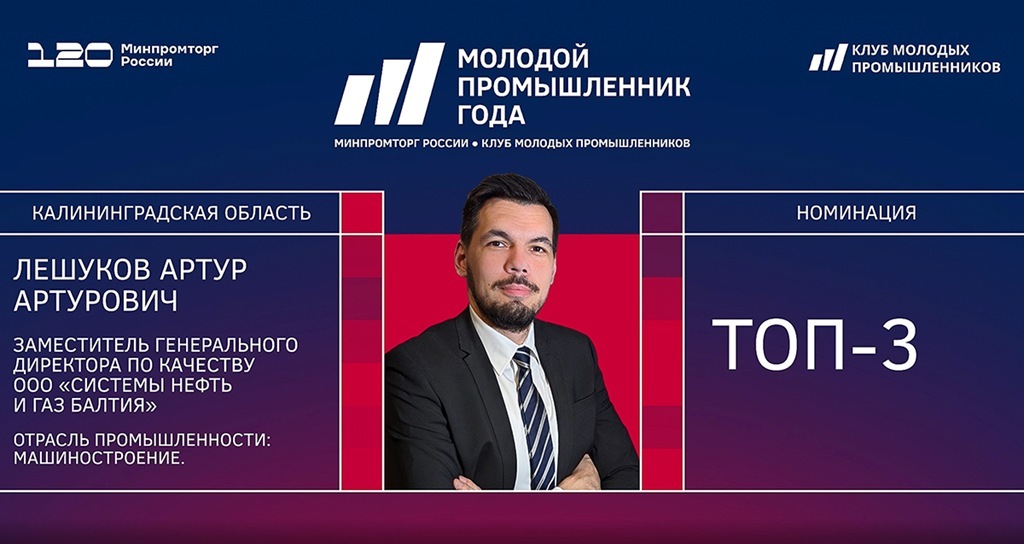 120 Минпромторг России

МОЛОДОЙ ПРОМЫШЛЕННИК ГОДА

МИНПРОМТОРГ РОССИИ • КЛУБ МОЛОДЫХ ПРОМЫШЛЕННИКОВ

КЛУБ МОЛОДЫХ ПРОМЫШЛЕННИКОВ

КАЛИНИНГРАДСКАЯ ОБЛАСТЬ

ЛЕШУКОВ АРТУР АРТУРОВИЧ

ЗАМЕСТИТЕЛЬ ГЕНЕРАЛЬНОГО ДИРЕКТОРА ПО КАЧЕСТВУ ООО «СИСТЕМЫ НЕФТЬ И ГАЗ БАЛТИЯ»

ОТРАСЛЬ ПРОМЫШЛЕННОСТИ: МАШИНОСТРОЕНИЕ.

НОМИНАЦИЯ

ТОП-3